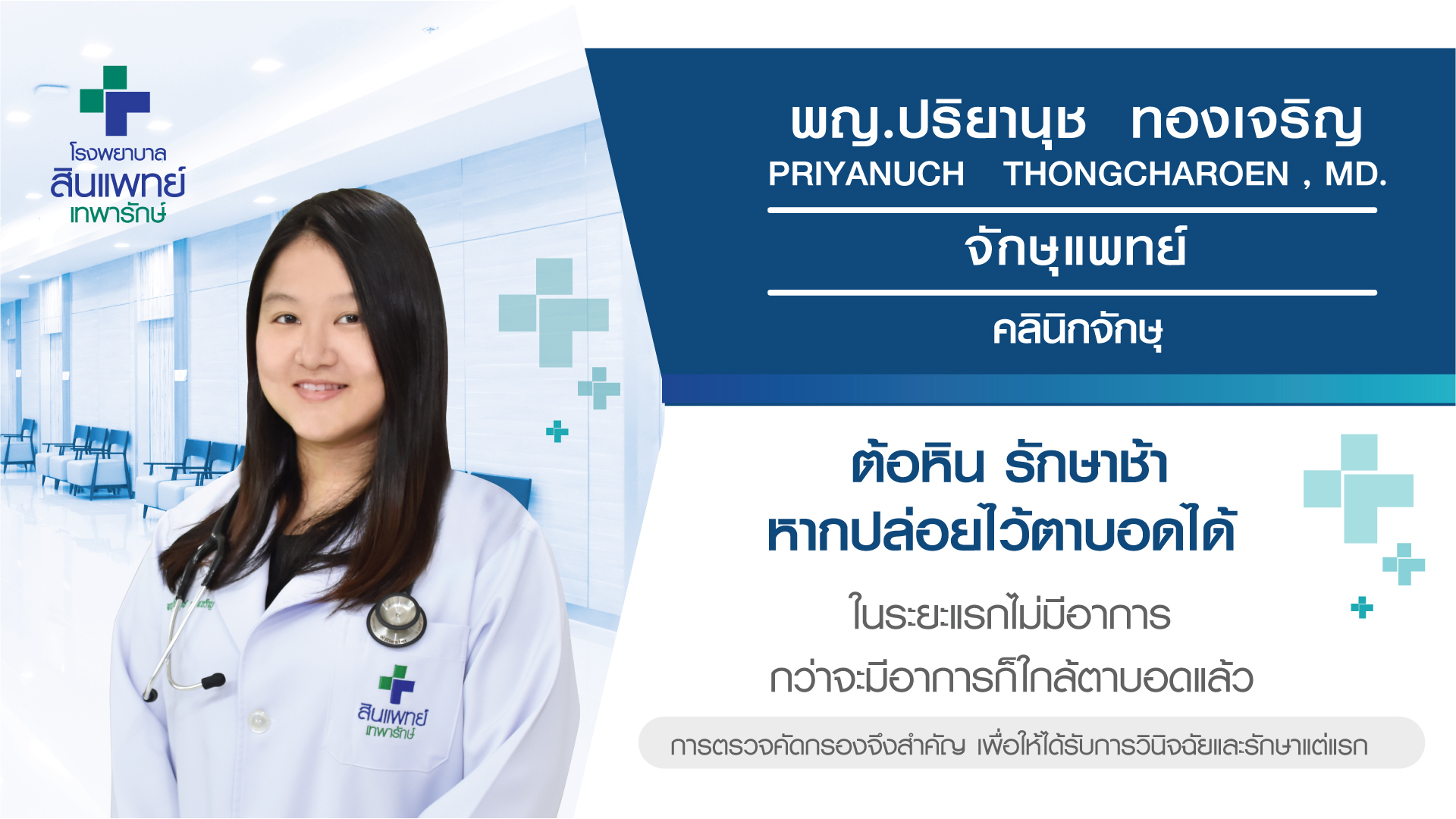 โรงพยาบาล
สินแพทย์
เทพารักษ์

พญ.ปริยานุช ทองเจริญ
PRIYANUCH THONGCHAROEN , MD.

จักษุแพทย์

คลินิกจักษุ

ต้อหิน รักษาช้า
หากปล่อยไว้ตาบอดได้

ในระยะแรกไม่มีอาการ
กว่าจะมีอาการก็ใกล้ตาบอดแล้ว

การตรวจคัดกรองจึงสำคัญ เพื่อให้ได้รับการวินิจฉัยและรักษาแต่แรก

สินแพทย์
เทพารักษ์